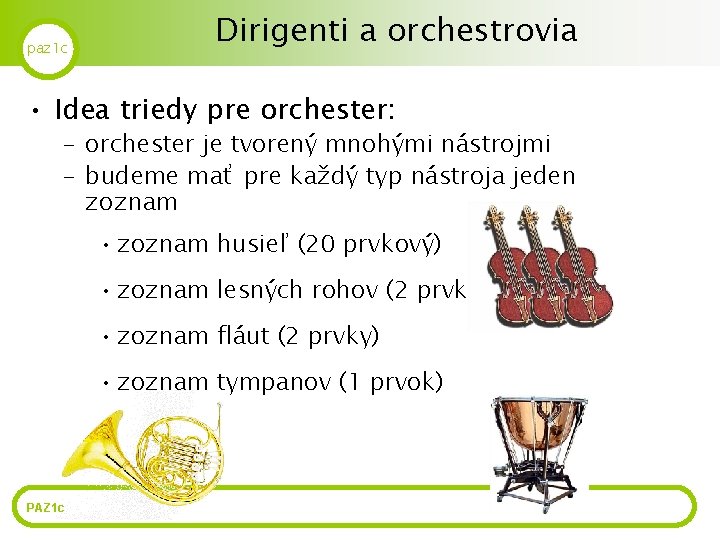 paz1c

Dirigenti a orchestrovia

• Idea triedy pre orchester:
– orchester je tvorený mnohými nástrojmi
– budeme mať pre každý typ nástroja jeden zoznam
• zoznam husieľ (20 prvkový)
• zoznam lesných rohov (2 prvk
• zoznam fláut (2 prvky)
• zoznam tympanov (1 prvok)

PAZ1c